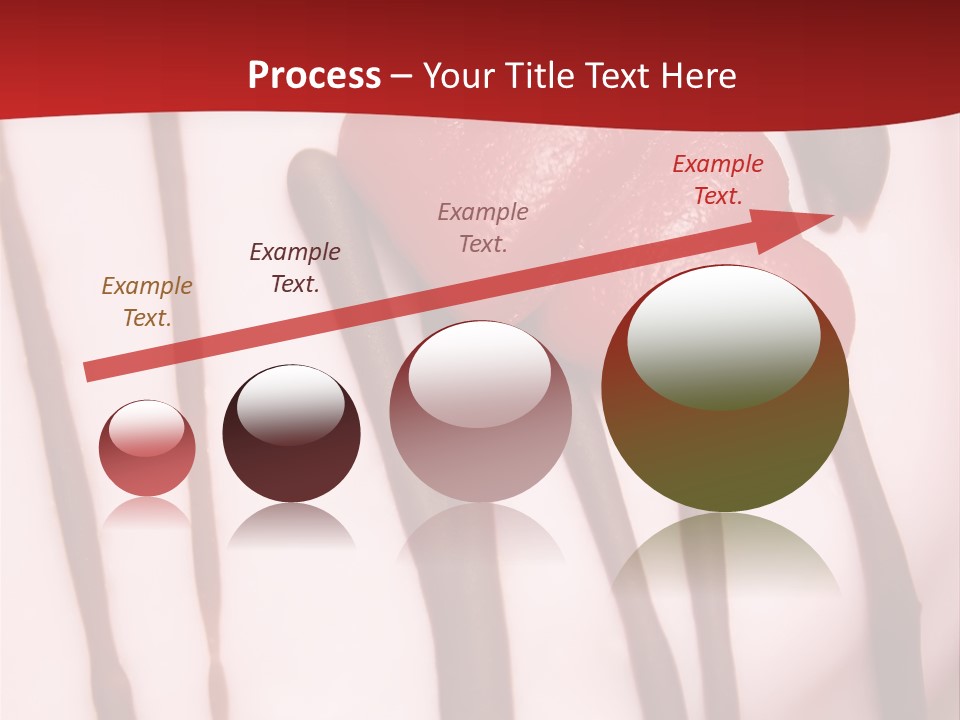 Process – Your Title Text Here

Example Text.

Example Text.

Example Text.

Example Text.